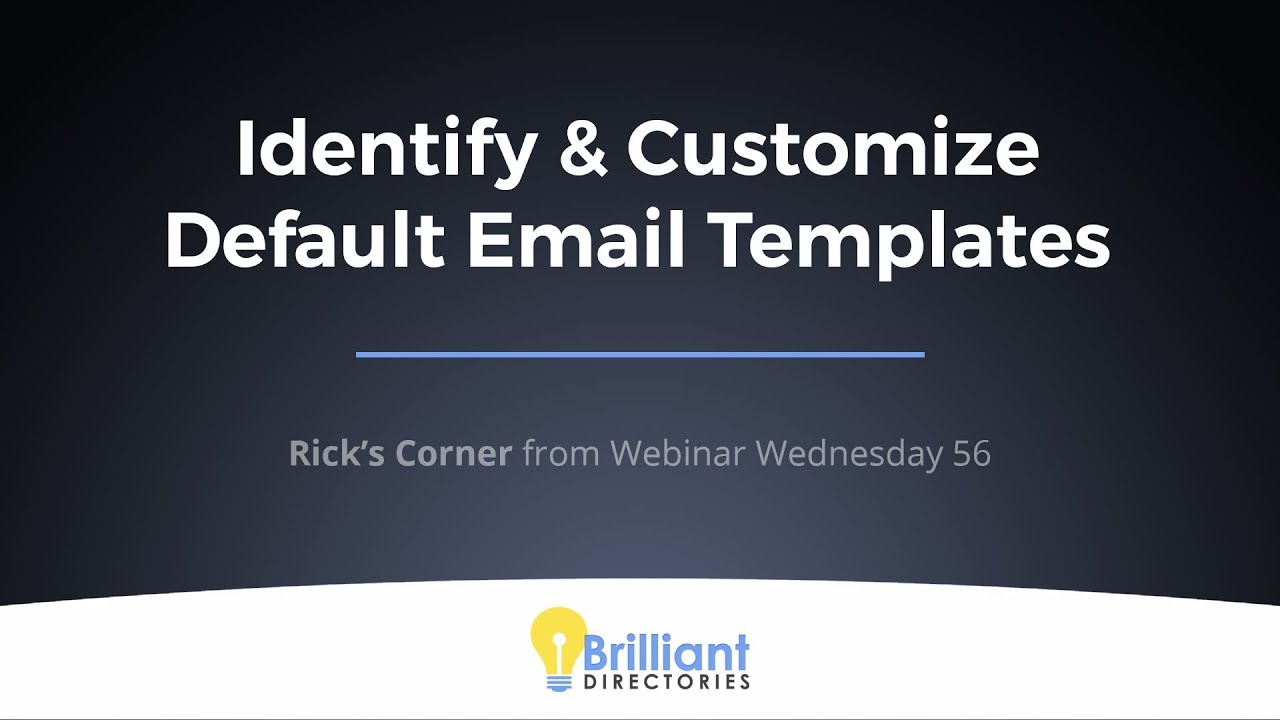 Identify & Customize Default Email Templates

Rick's Corner from Webinar Wednesday 56

Brilliant
DIRECTORIES